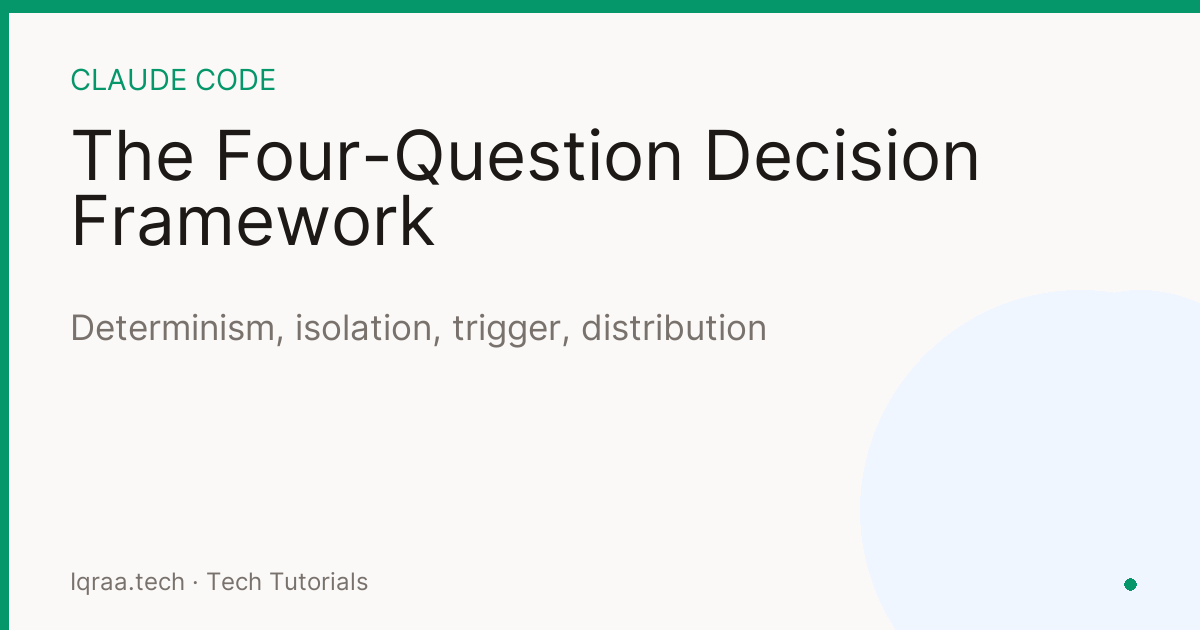 CLAUDE CODE

The Four-Question Decision Framework

Determinism, isolation, trigger, distribution

Iqraa.tech · Tech Tutorials